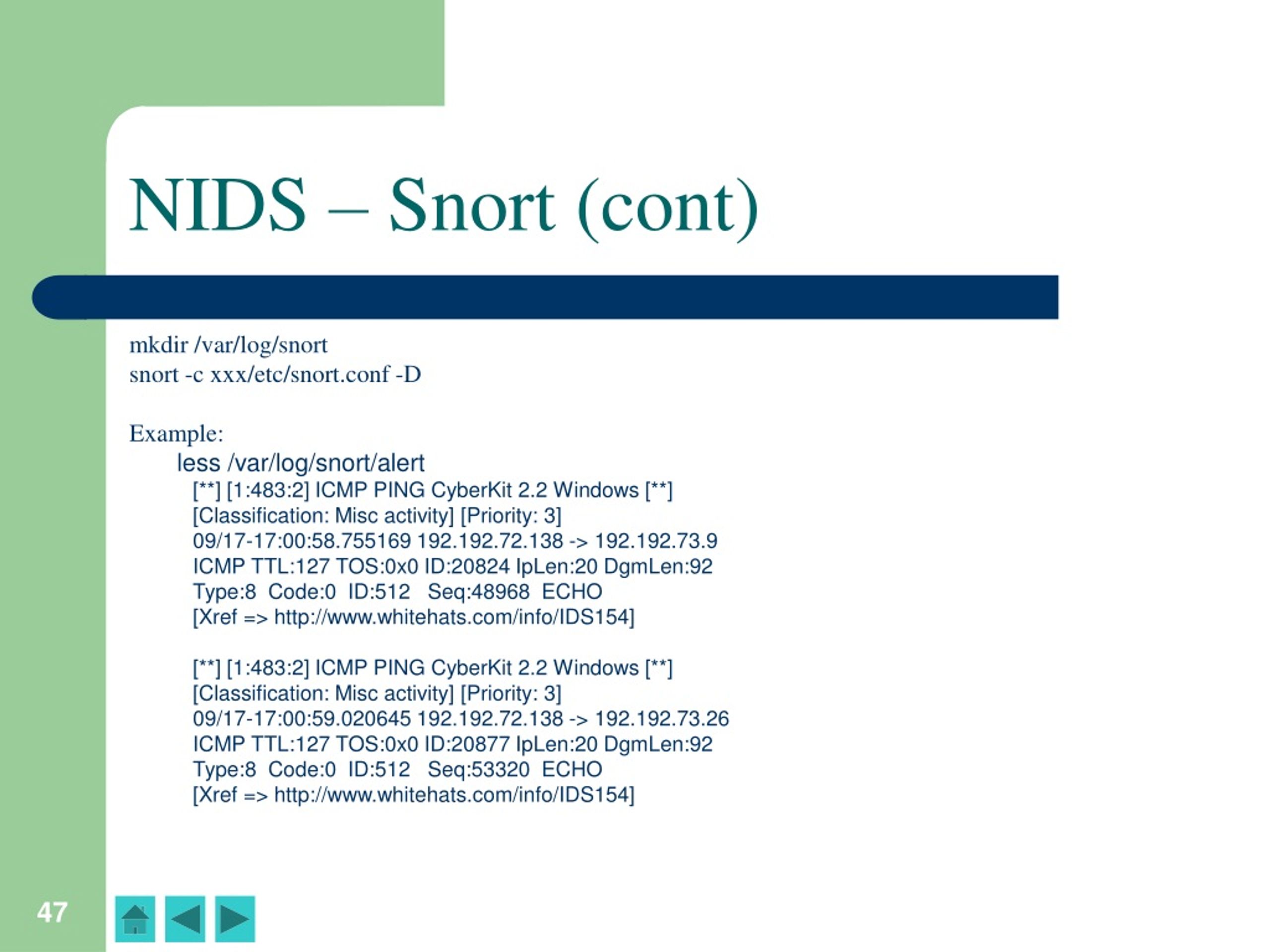 NIDS – Snort (cont)

mkdir /var/log/snort
snort -c xxx/etc/snort.conf -D

Example:
less /var/log/snort/alert
[**] [1:483:2] ICMP PING CyberKit 2.2 Windows [**]
[Classification: Misc activity] [Priority: 3]
09/17-17:00:58.755169 192.192.72.138 -> 192.192.73.9
ICMP TTL:127 TOS:0x0 ID:20824 IpLen:20 DgmLen:92
Type:8 Code:0 ID:512 Seq:48968 ECHO
[Xref => http://www.whitehats.com/info/IDS154]

[**] [1:483:2] ICMP PING CyberKit 2.2 Windows [**]
[Classification: Misc activity] [Priority: 3]
09/17-17:00:59.020645 192.192.72.138 -> 192.192.73.26
ICMP TTL:127 TOS:0x0 ID:20877 IpLen:20 DgmLen:92
Type:8 Code:0 ID:512 Seq:53320 ECHO
[Xref => http://www.whitehats.com/info/IDS154]

47